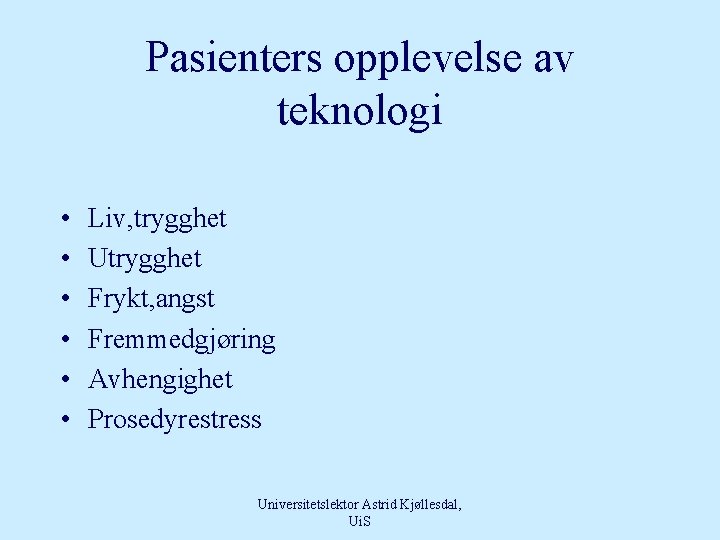 Pasienters opplevelse av teknologi

• Liv,trygghet
• Utrygghet
• Frykt,angst
• Fremmedgjøring
• Avhengighet
• Prosedyrestress

Universitetslektor Astrid Kjøllesdal, UiS